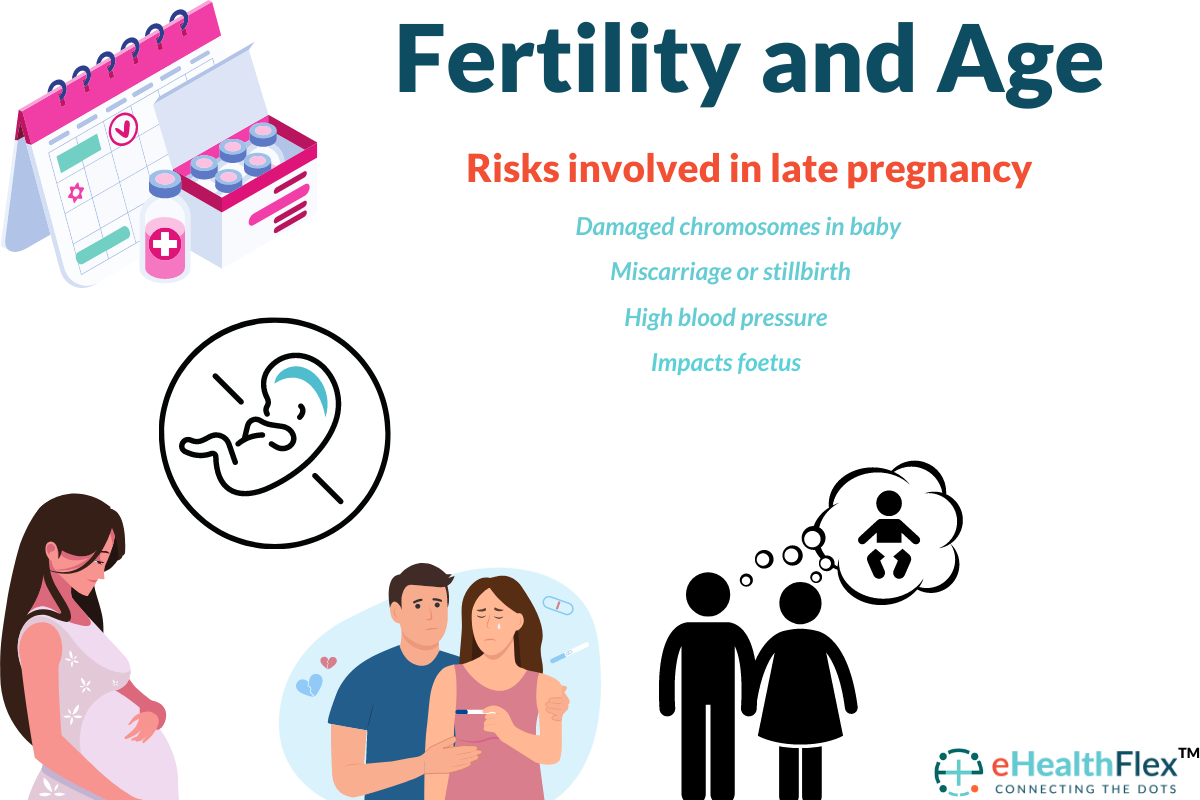 Fertility and Age

Risks involved in late pregnancy

Damaged chromosomes in baby

Miscarriage or stillbirth

High blood pressure

Impacts foetus

eHealthFlex™
CONNECTING THE DOTS